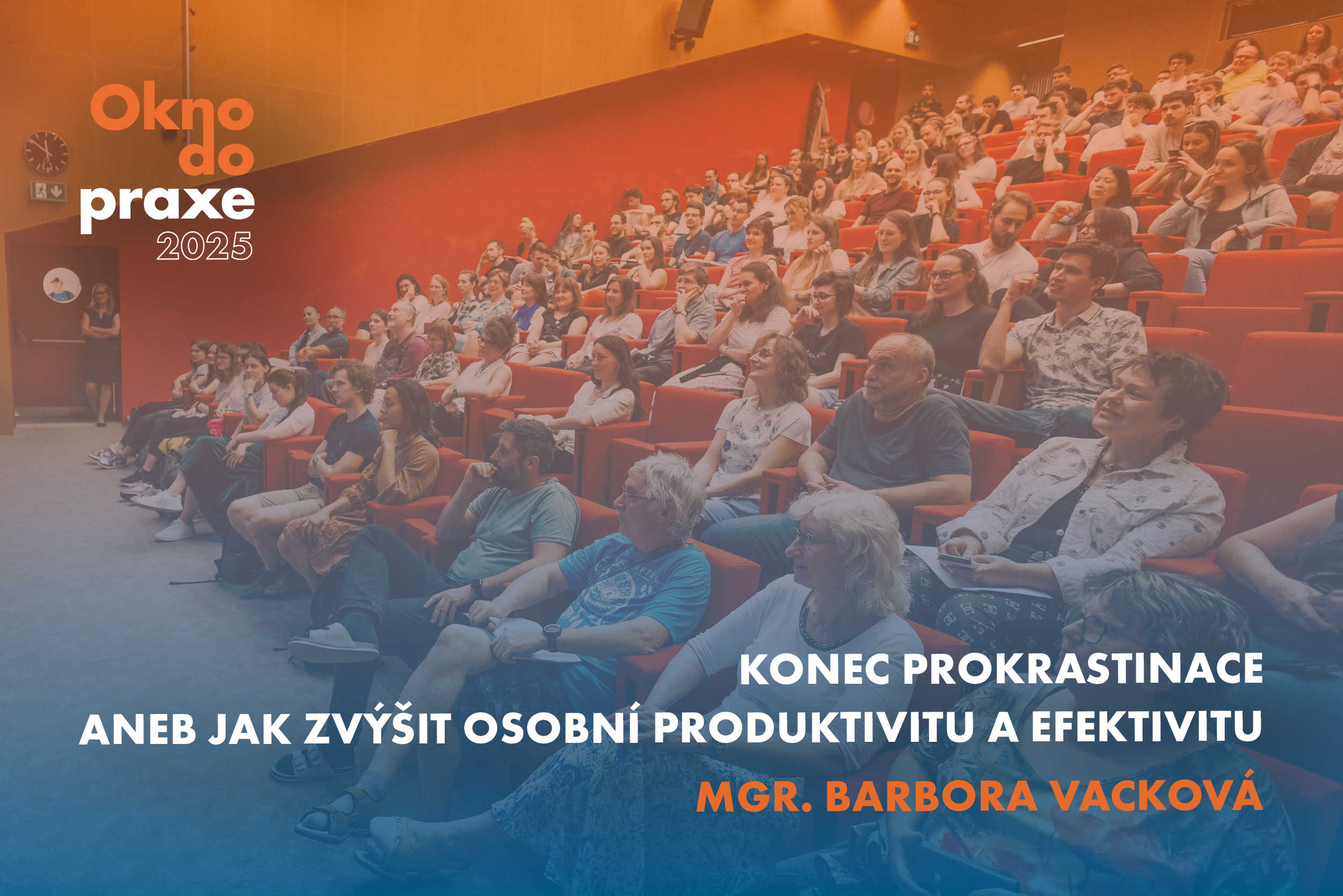 Okno do praxe 2025

KONEC PROKRASTINACE
ANEB JAK ZVÝŠIT OSOBNÍ PRODUKTIVITU A EFEKTIVITU

MGR. BARBORA VACKOVÁ